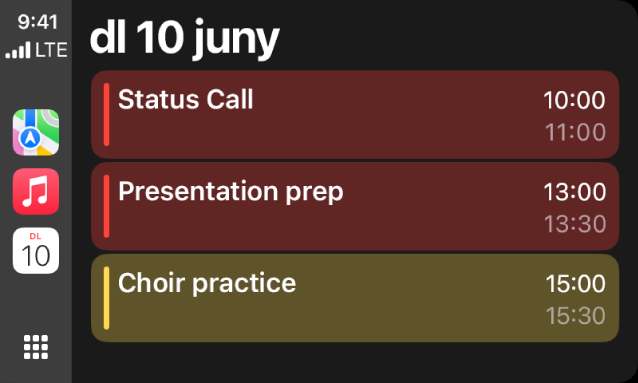 9:41
LTE

DL
10

dl 10 juny

Status Call
10:00
11:00

Presentation prep
13:00
13:30

Choir practice
15:00
15:30